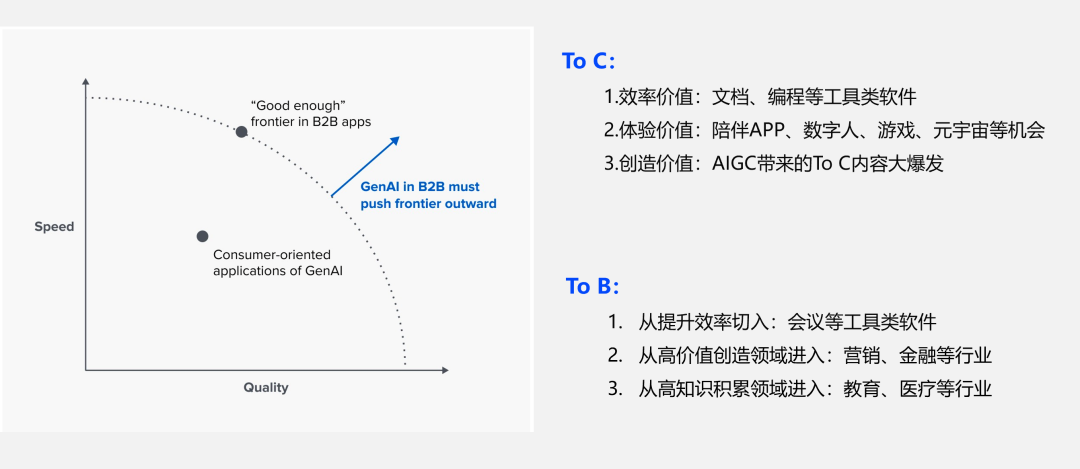 "Good enough" frontier in B2B apps

GenAI in B2B must push frontier outward

Speed

Consumer-oriented applications of GenAI

Quality

To C：

1.效率价值：文档、编程等工具类软件

2.体验价值：陪伴APP、数字人、游戏、元宇宙等机会

3.创造价值：AIGC带来的To C内容大爆发

To B：

1. 从提升效率切入：会议等工具类软件

2. 从高价值创造领域进入：营销、金融等行业

3. 从高知识积累领域进入：教育、医疗等行业